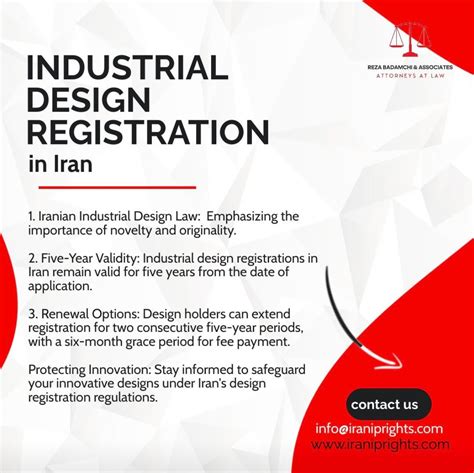 REZA BADAMCHI & ASSOCIATES
ATTORNEYS AT LAW

INDUSTRIAL DESIGN REGISTRATION
in Iran

1. Iranian Industrial Design Law: Emphasizing the importance of novelty and originality.

2. Five-Year Validity: Industrial design registrations in Iran remain valid for five years from the date of application.

3. Renewal Options: Design holders can extend registration for two consecutive five-year periods, with a six-month grace period for fee payment.

Protecting Innovation: Stay informed to safeguard your innovative designs under Iran's design registration regulations.

contact us
info@iraniprights.com
www.iraniprights.com